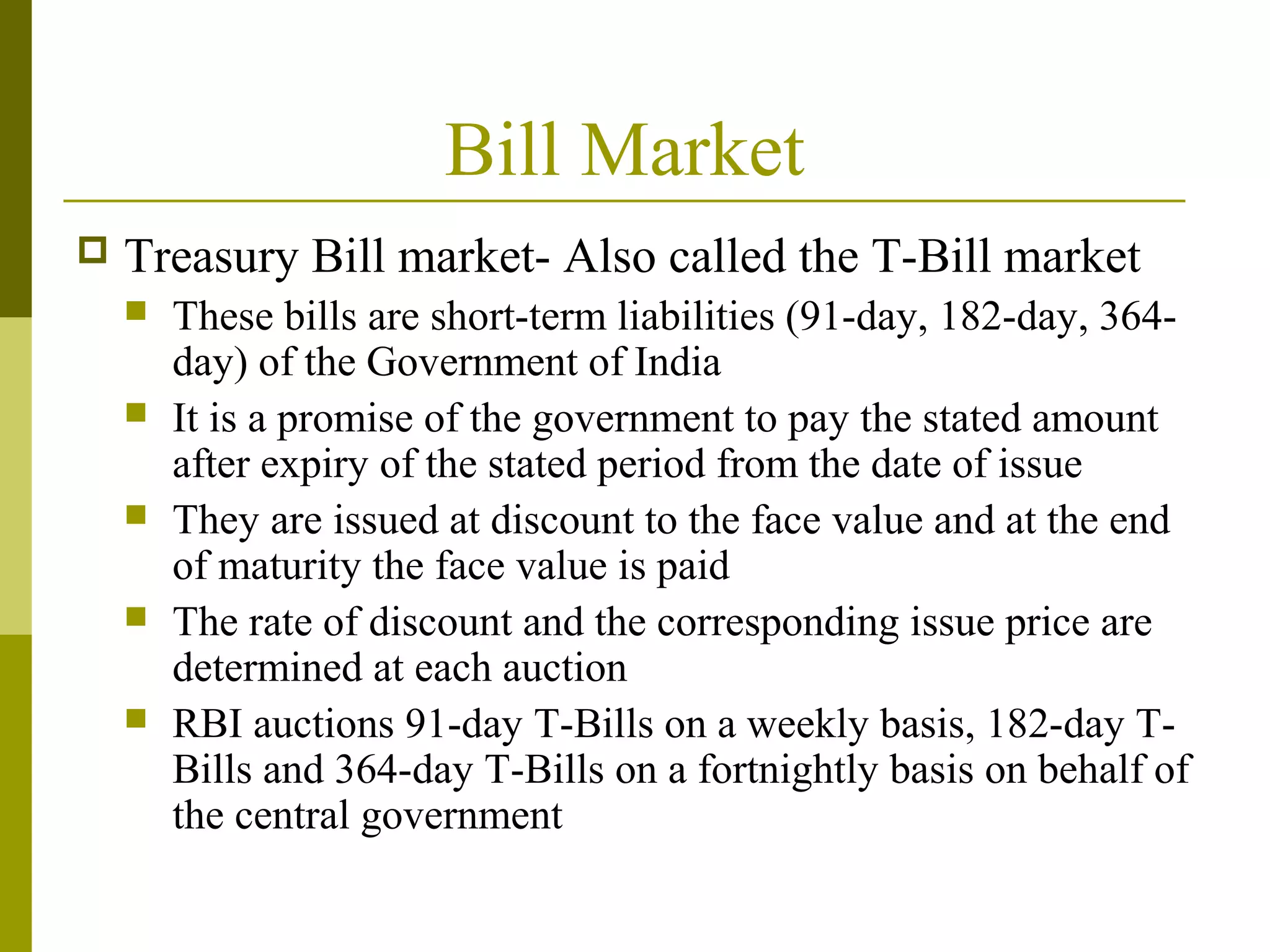 Bill Market

Treasury Bill market- Also called the T-Bill market

These bills are short-term liabilities (91-day, 182-day, 364-day) of the Government of India

It is a promise of the government to pay the stated amount after expiry of the stated period from the date of issue

They are issued at discount to the face value and at the end of maturity the face value is paid

The rate of discount and the corresponding issue price are determined at each auction

RBI auctions 91-day T-Bills on a weekly basis, 182-day T-Bills and 364-day T-Bills on a fortnightly basis on behalf of the central government